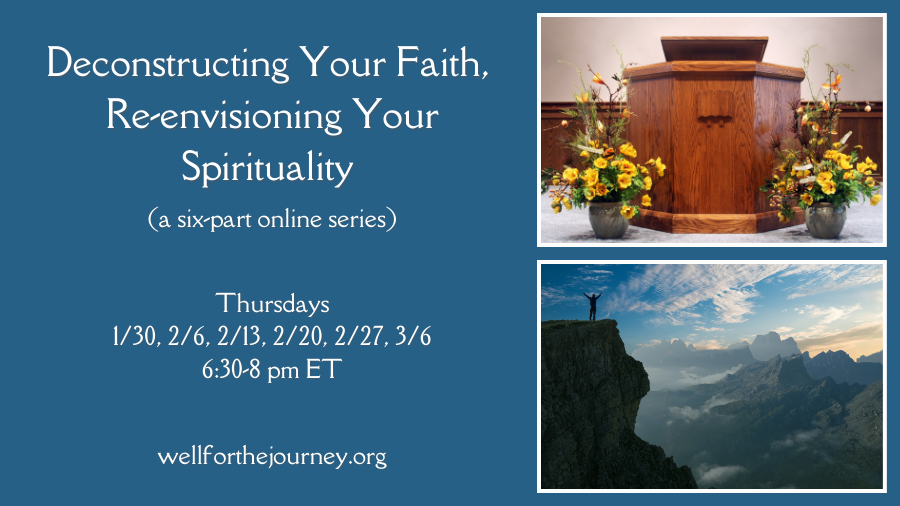 Deconstructing Your Faith, Re-envisioning Your Spirituality

(a six-part online series)

Thursdays
1/30, 2/6, 2/13, 2/20, 2/27, 3/6
6:30-8 pm ET

wellforthejourney.org